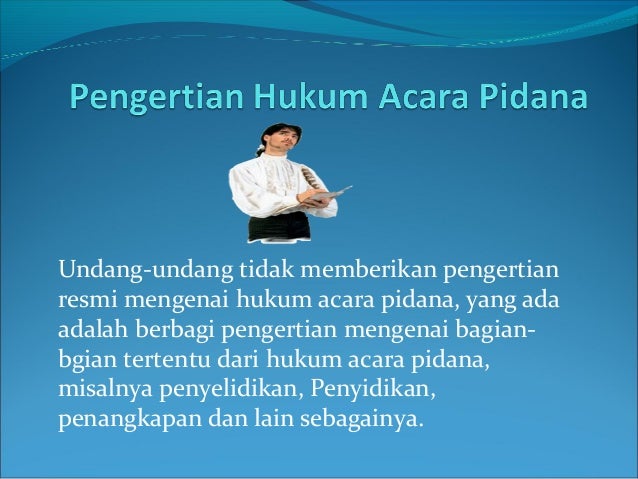 Pengertian Hukum Acara Pidana

Undang-undang tidak memberikan pengertian resmi mengenai hukum acara pidana, yang ada adalah berbagi pengertian mengenai bagian-bgian tertentu dari hukum acara pidana, misalnya penyelidikan, Penyidikan, penangkapan dan lain sebagainya.